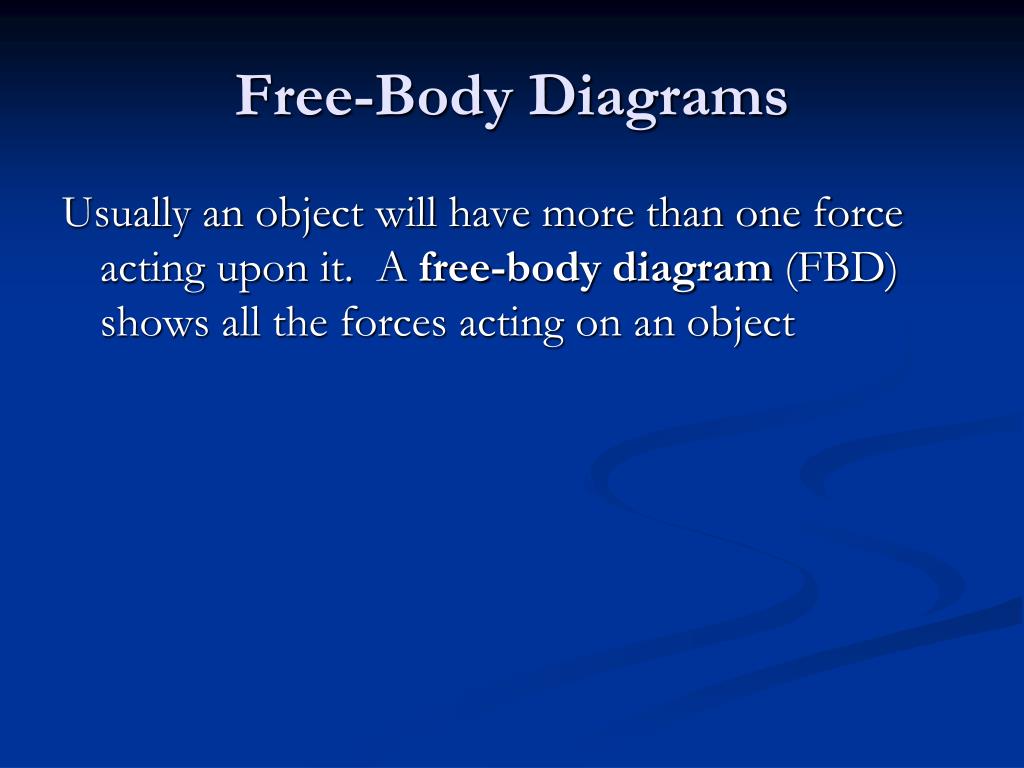 Free-Body Diagrams

Usually an object will have more than one force acting upon it. A free-body diagram (FBD) shows all the forces acting on an object